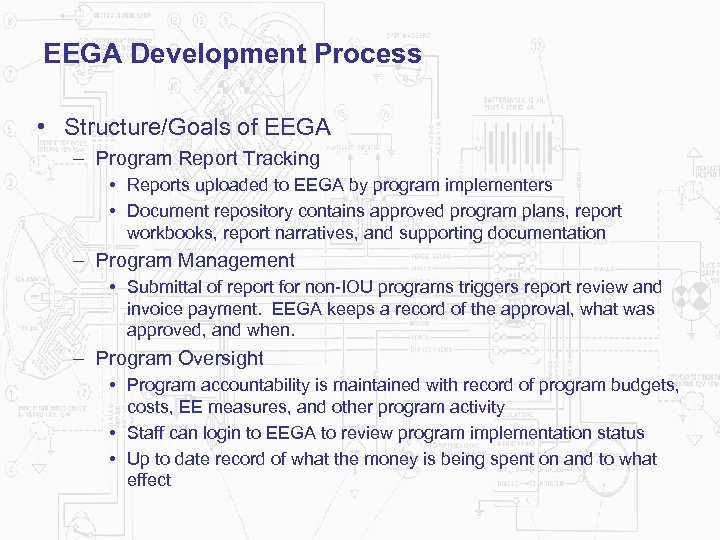 EEGA Development Process

• Structure/Goals of EEGA
– Program Report Tracking
• Reports uploaded to EEGA by program implementers
• Document repository contains approved program plans, report workbooks, report narratives, and supporting documentation
– Program Management
• Submittal of report for non-IOU programs triggers report review and invoice payment. EEGA keeps a record of the approval, what was approved, and when.
– Program Oversight
• Program accountability is maintained with record of program budgets, costs, EE measures, and other program activity
• Staff can login to EEGA to review program implementation status
• Up to date record of what the money is being spent on and to what effect